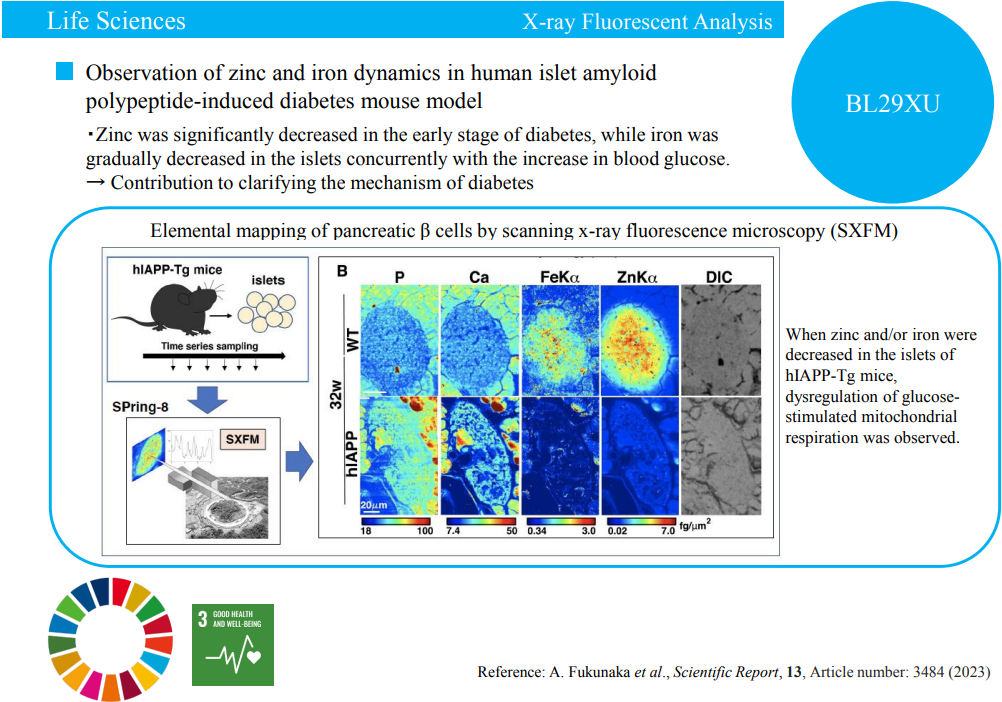 Life Sciences

X-ray Fluorescent Analysis

BL29XU

Observation of zinc and iron dynamics in human islet amyloid polypeptide-induced diabetes mouse model

・Zinc was significantly decreased in the early stage of diabetes, while iron was gradually decreased in the islets concurrently with the increase in blood glucose.
→ Contribution to clarifying the mechanism of diabetes

Elemental mapping of pancreatic β cells by scanning x-ray fluorescence microscopy (SXFM)

hIAPP-Tg mice

islets

Time series sampling

SPring-8

SXFM

B

P

Ca

FeKα

ZnKα

DIC

32w

WT

hIAPP

20μm

18 100

7.4 50

0.34 3.0

0.02 7.0 fg/μm$^2$

When zinc and/or iron were decreased in the islets of hIAPP-Tg mice, dysregulation of glucose-stimulated mitochondrial respiration was observed.

3 GOOD HEALTH AND WELL-BEING

Reference: A. Fukunaka et al., Scientific Report, 13, Article number: 3484 (2023)